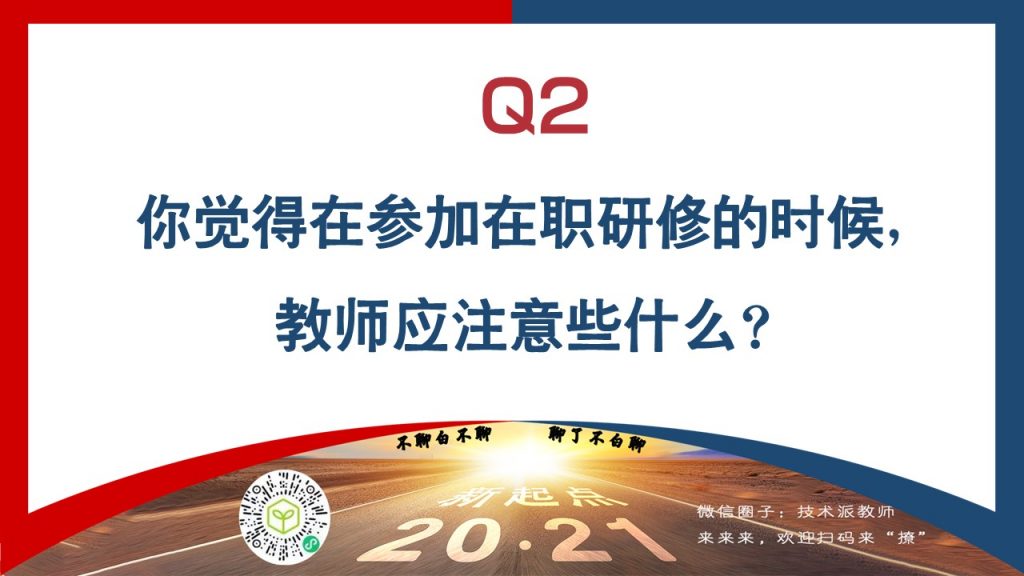 Q2

你觉得在参加在职研修的时候，教师应注意些什么？

不聊白不聊　聊了不白聊

新起点

20·21

微信圈子：技术派教师
来来来，欢迎扫码来“撩”